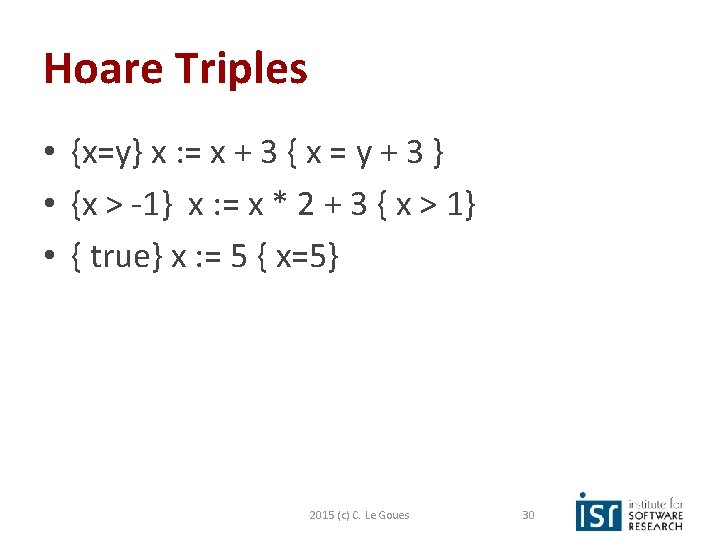 Hoare Triples

• {x=y} x := x + 3 { x = y + 3 }
• {x > -1} x := x * 2 + 3 { x > 1}
• { true} x := 5 { x=5}

2015 (c) C. Le Goues

30

isr institute for SOFTWARE RESEARCH